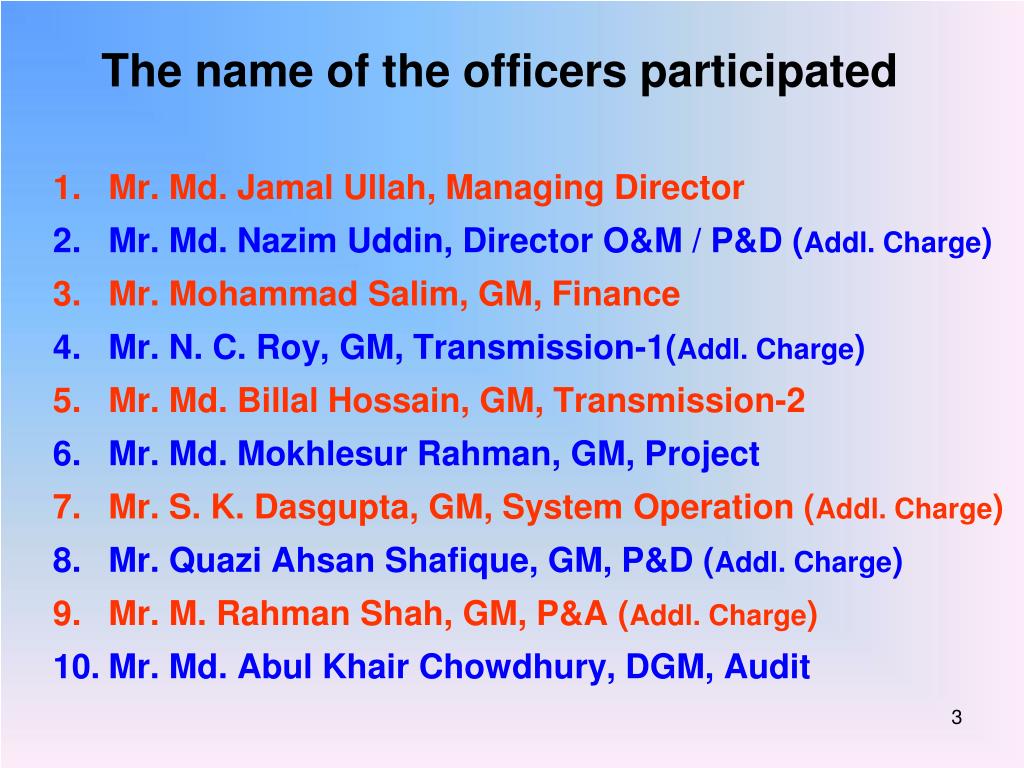 The name of the officers participated

1. Mr. Md. Jamal Ullah, Managing Director
2. Mr. Md. Nazim Uddin, Director O&M / P&D (Addl. Charge)
3. Mr. Mohammad Salim, GM, Finance
4. Mr. N. C. Roy, GM, Transmission-1(Addl. Charge)
5. Mr. Md. Billal Hossain, GM, Transmission-2
6. Mr. Md. Mokhlesur Rahman, GM, Project
7. Mr. S. K. Dasgupta, GM, System Operation (Addl. Charge)
8. Mr. Quazi Ahsan Shafique, GM, P&D (Addl. Charge)
9. Mr. M. Rahman Shah, GM, P&A (Addl. Charge)
10. Mr. Md. Abul Khair Chowdhury, DGM, Audit

3